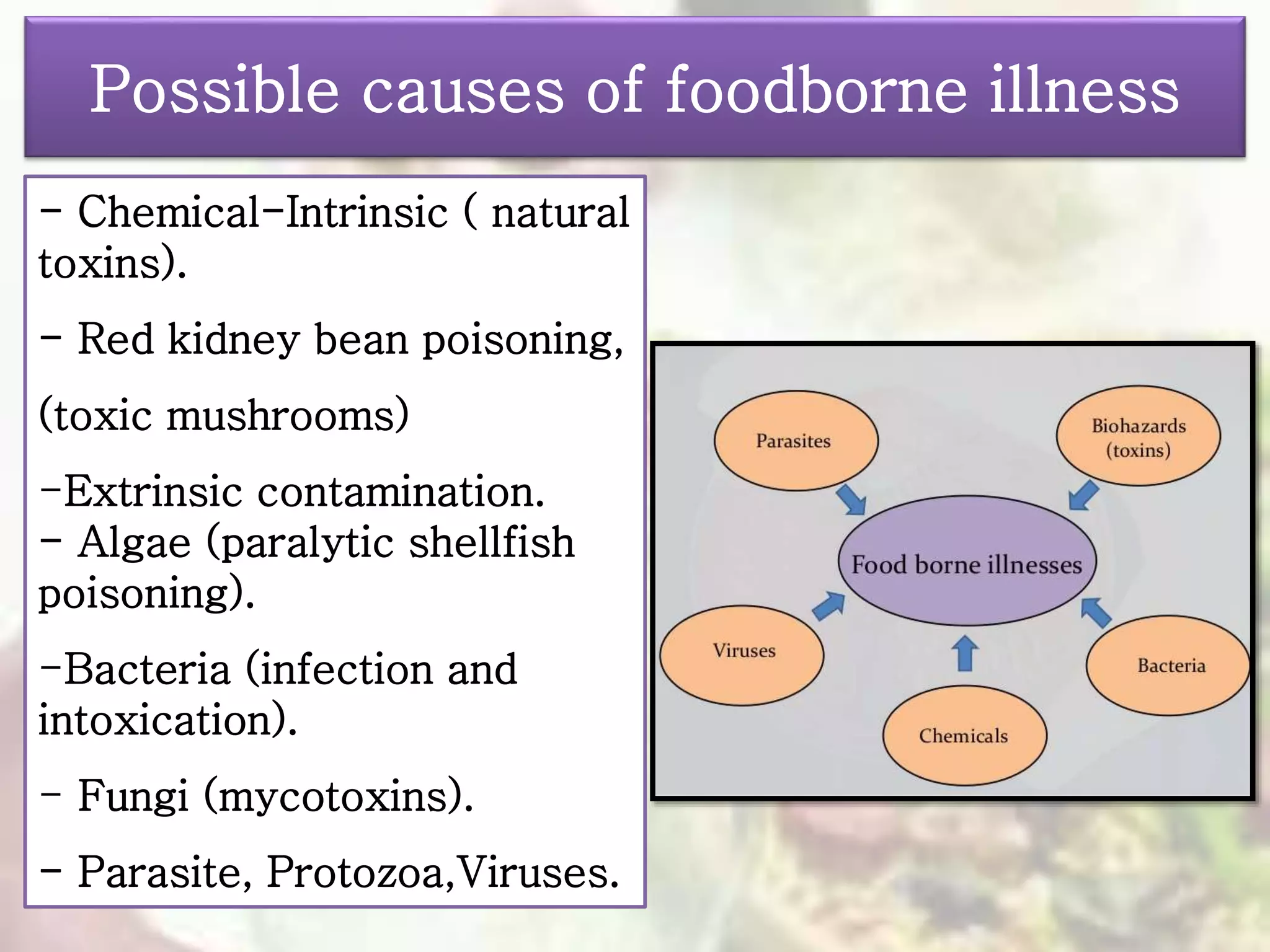 Possible causes of foodborne illness

- Chemical-Intrinsic ( natural toxins).

- Red kidney bean poisoning,

(toxic mushrooms)

-Extrinsic contamination.
- Algae (paralytic shellfish poisoning).

-Bacteria (infection and intoxication).

- Fungi (mycotoxins).

- Parasite, Protozoa,Viruses.

Parasites

Biohazards (toxins)

Food borne illnesses

Viruses

Bacteria

Chemicals